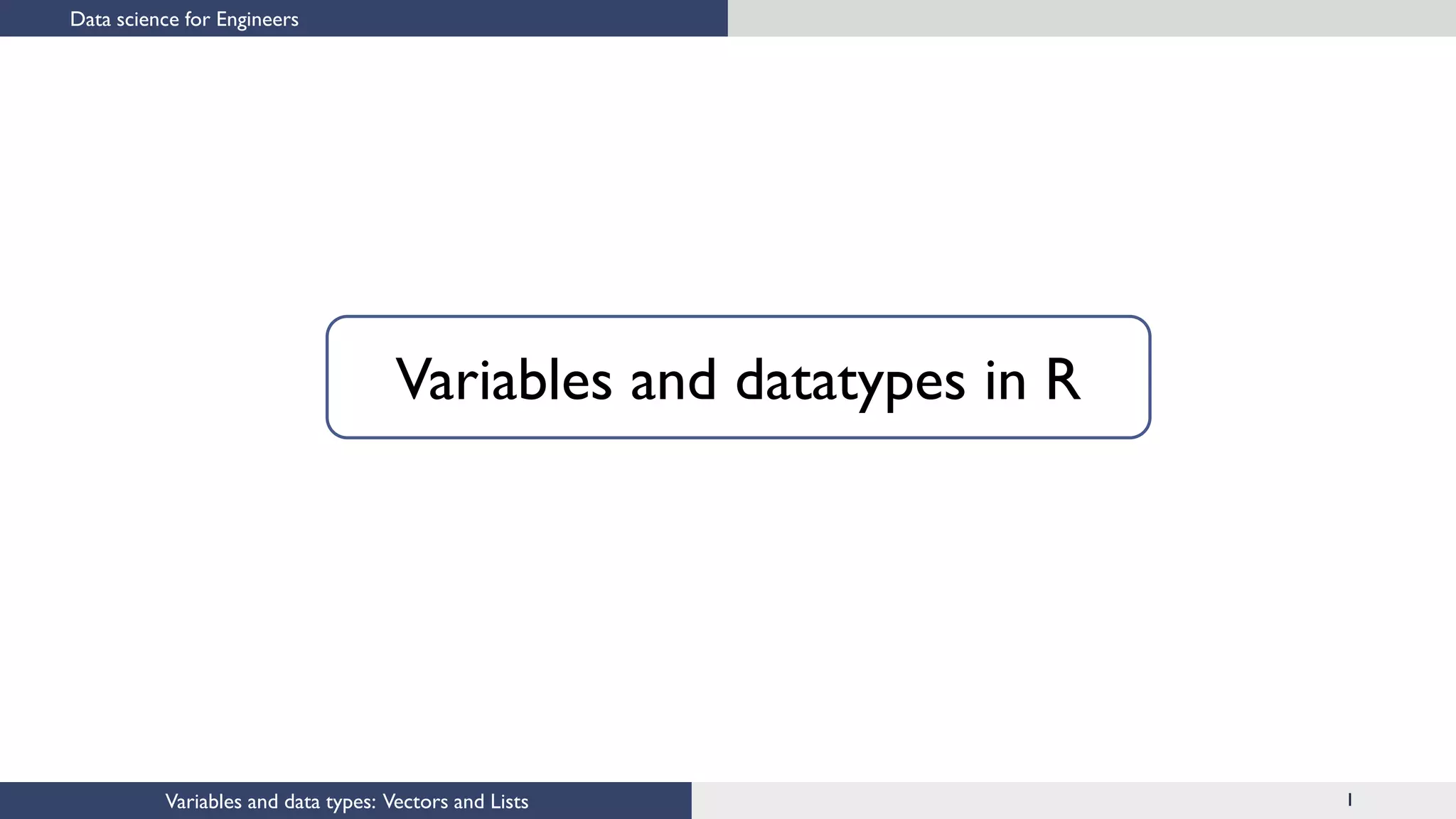 Data science for Engineers

Variables and datatypes in R

Variables and data types: Vectors and Lists

1